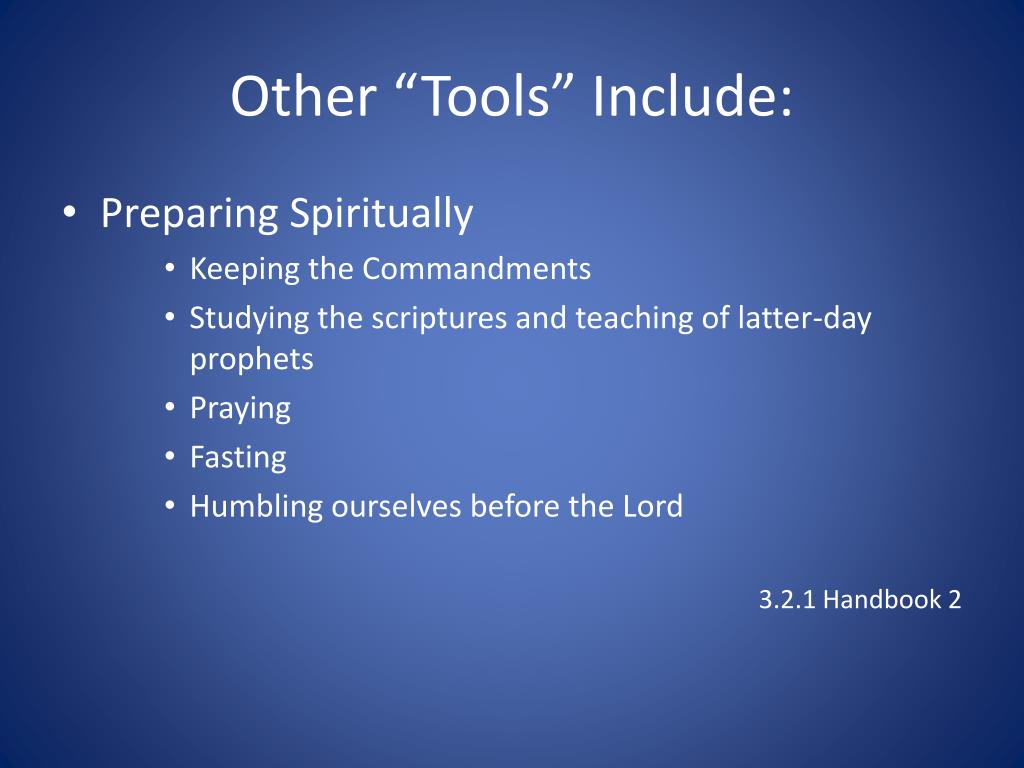 Other “Tools” Include:

• Preparing Spiritually
 • Keeping the Commandments
 • Studying the scriptures and teaching of latter-day prophets
 • Praying
 • Fasting
 • Humbling ourselves before the Lord

3.2.1 Handbook 2